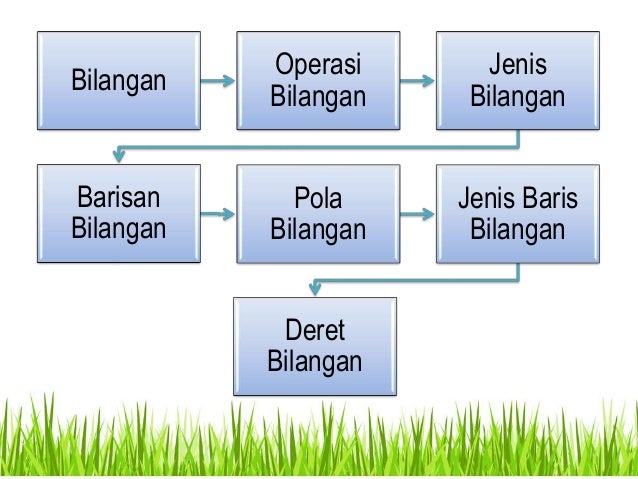 Bilangan

Operasi Bilangan

Jenis Bilangan

Barisan Bilangan

Pola Bilangan

Jenis Baris Bilangan

Deret Bilangan